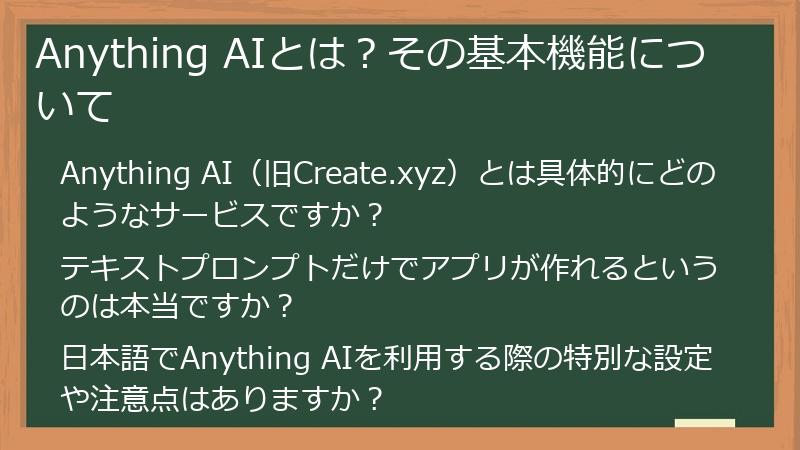 Anything AIとは？その基本機能について

Anything AI（旧Create.xyz）とは具体的にどのようなサービスですか？

テキストプロンプトだけでアプリが作れるというのは本当ですか？

日本語でAnything AIを利用する際の特別な設定や注意点はありますか？